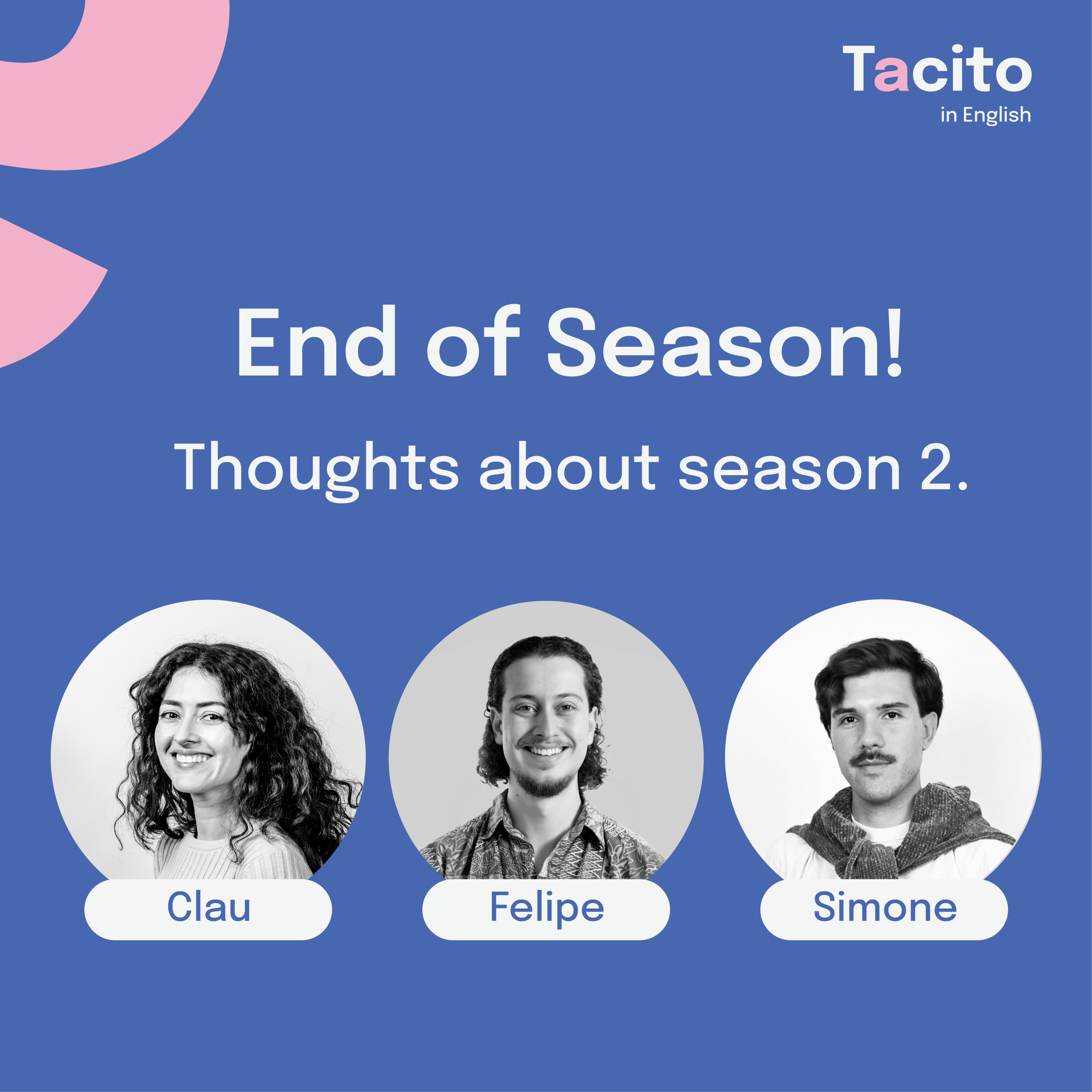 Tacito
in English

End of Season!

Thoughts about season 2.

Clau

Felipe

Simone